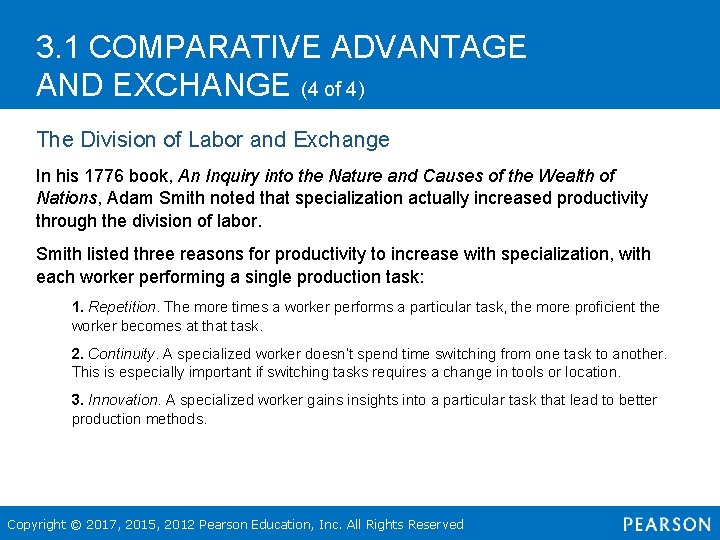 3.1 COMPARATIVE ADVANTAGE AND EXCHANGE (4 of 4)

The Division of Labor and Exchange

In his 1776 book, An Inquiry into the Nature and Causes of the Wealth of Nations, Adam Smith noted that specialization actually increased productivity through the division of labor.

Smith listed three reasons for productivity to increase with specialization, with each worker performing a single production task:

1. Repetition. The more times a worker performs a particular task, the more proficient the worker becomes at that task.

2. Continuity. A specialized worker doesn't spend time switching from one task to another. This is especially important if switching tasks requires a change in tools or location.

3. Innovation. A specialized worker gains insights into a particular task that lead to better production methods.

Copyright © 2017, 2015, 2012 Pearson Education, Inc. All Rights Reserved

PEARSON